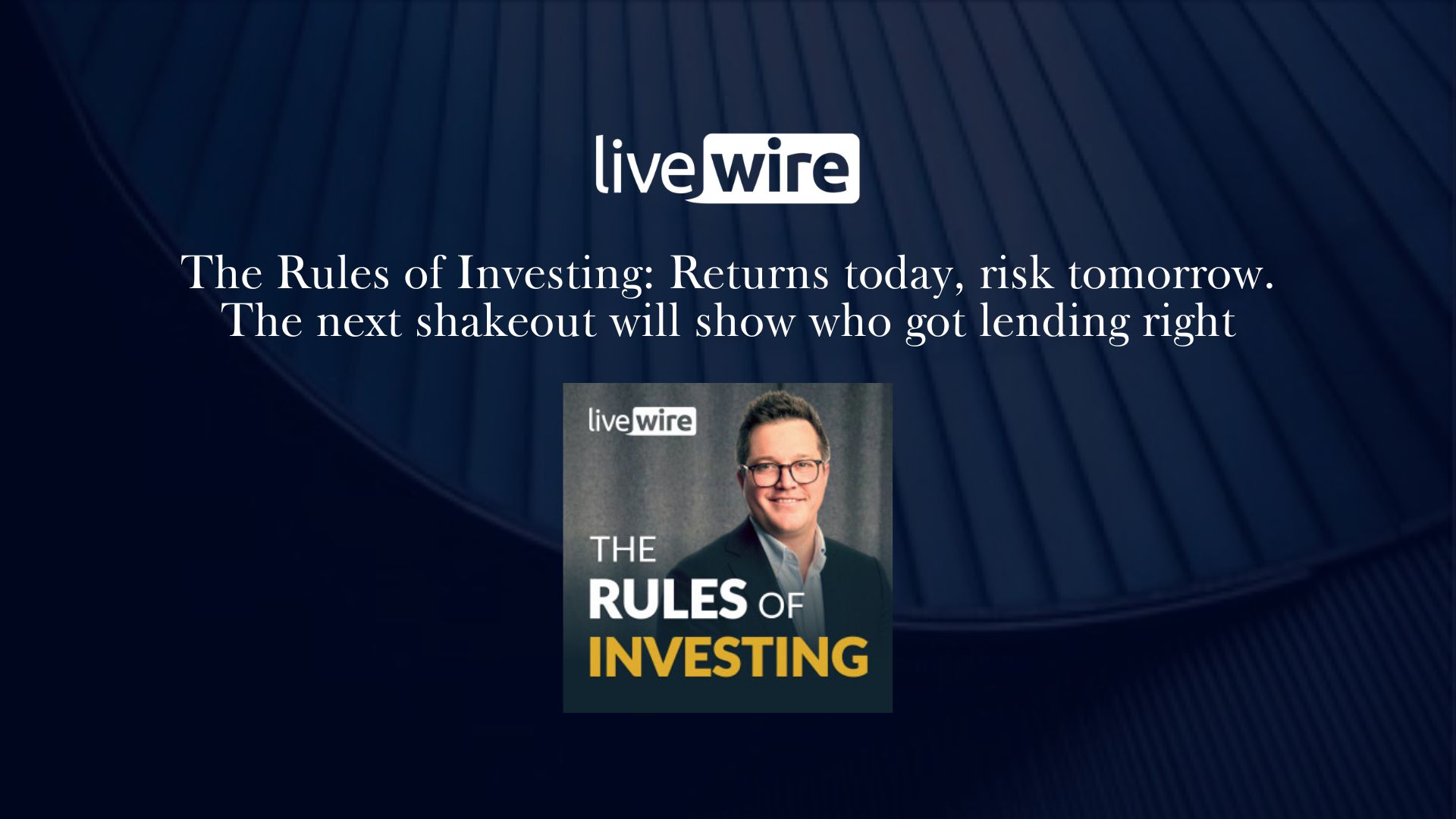 livewire

The Rules of Investing: Returns today, risk tomorrow. The next shakeout will show who got lending right

livewire

THE RULES OF INVESTING